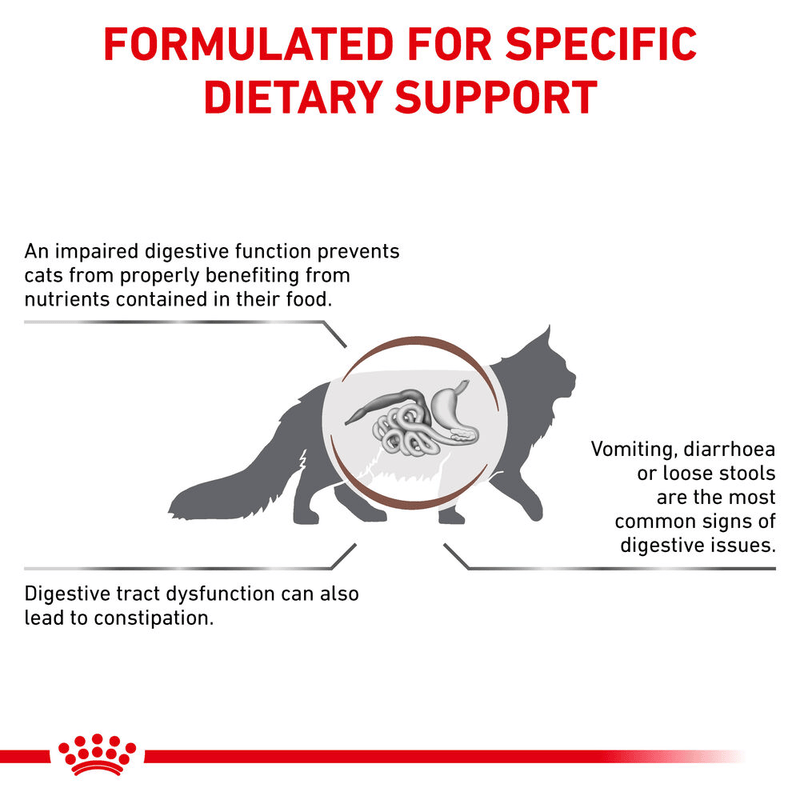 FORMULATED FOR SPECIFIC DIETARY SUPPORT

An impaired digestive function prevents cats from properly benefiting from nutrients contained in their food.

Vomiting, diarrhoea or loose stools are the most common signs of digestive issues.

Digestive tract dysfunction can also lead to constipation.